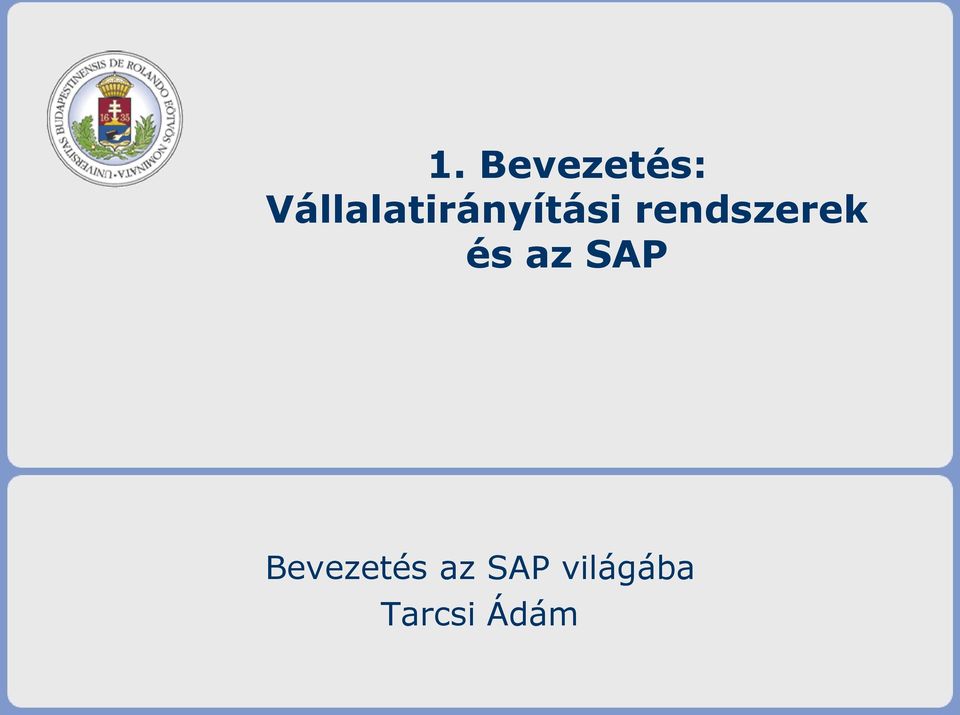 UNIVERSITAS BUDAPESTINENSIS DE ROLANDO EÖTVÖS NOMINATA
16 35

1. Bevezetés:
Vállalatirányítási rendszerek
és az SAP

Bevezetés az SAP világába
Tarcsi Ádám